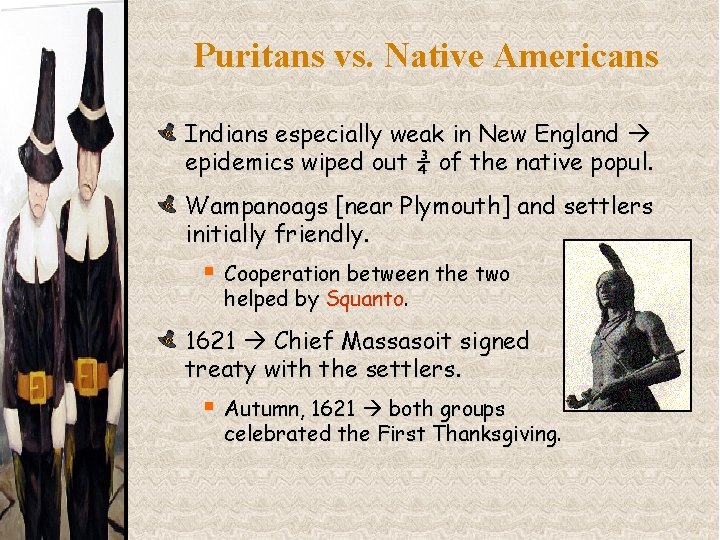 Puritans vs. Native Americans

Indians especially weak in New England → epidemics wiped out $\frac{3}{4}$ of the native popul.

Wampanoags [near Plymouth] and settlers initially friendly.

Cooperation between the two helped by Squanto.

1621 → Chief Massasoit signed treaty with the settlers.

Autumn, 1621 → both groups celebrated the First Thanksgiving.